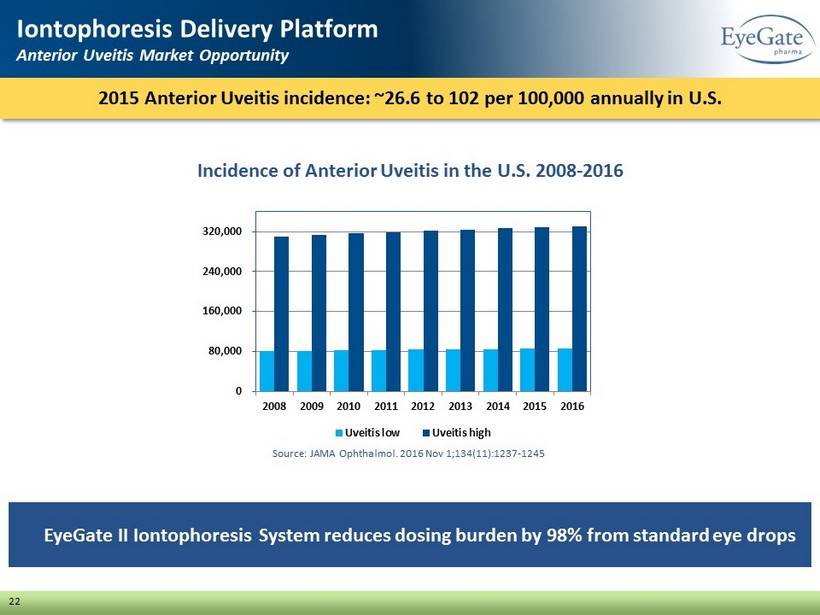 Iontophoresis Delivery Platform
Anterior Uveitis Market Opportunity

EyeGate pharma

2015 Anterior Uveitis incidence: ~26.6 to 102 per 100,000 annually in U.S.

Incidence of Anterior Uveitis in the U.S. 2008-2016

320,000
240,000
160,000
80,000
0

2008 2009 2010 2011 2012 2013 2014 2015 2016

Uveitis low Uveitis high

Source: JAMA Ophthalmol. 2016 Nov 1;134(11):1237-1245

EyeGate II Iontophoresis System reduces dosing burden by 98% from standard eye drops

22